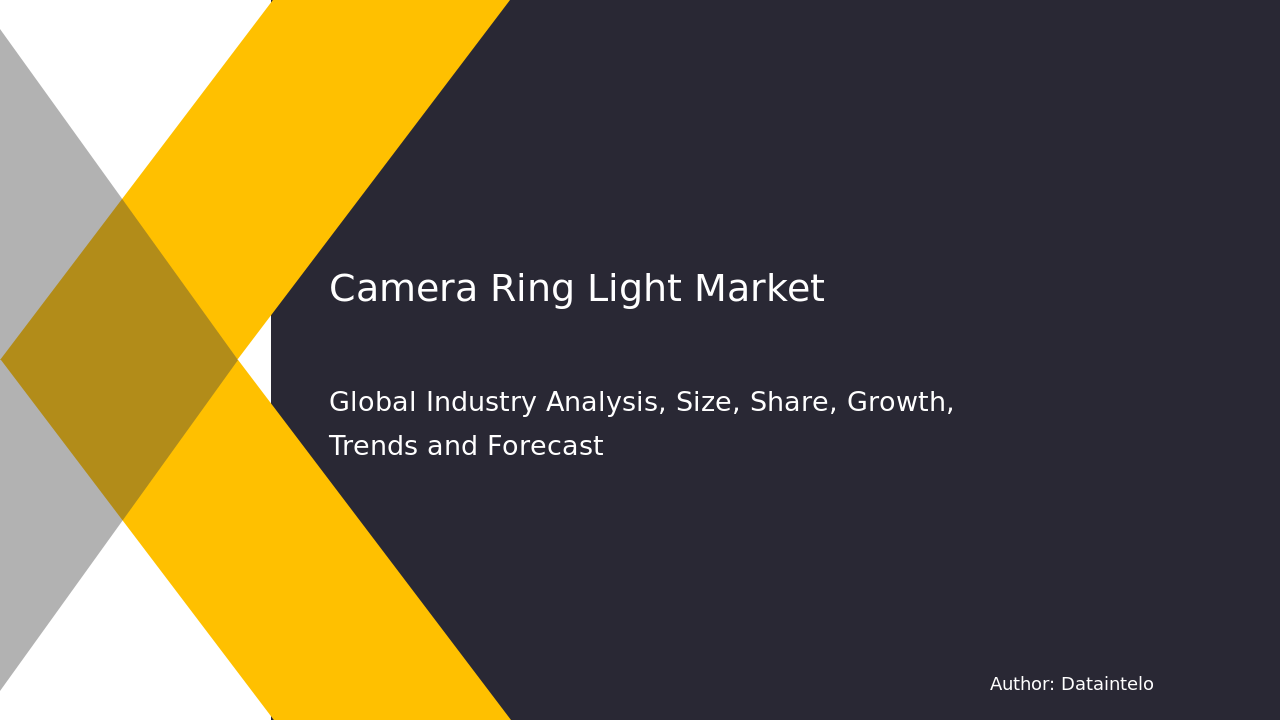 Camera Ring Light Market

Global Industry Analysis, Size, Share, Growth, Trends and Forecast

Author: Dataintelo